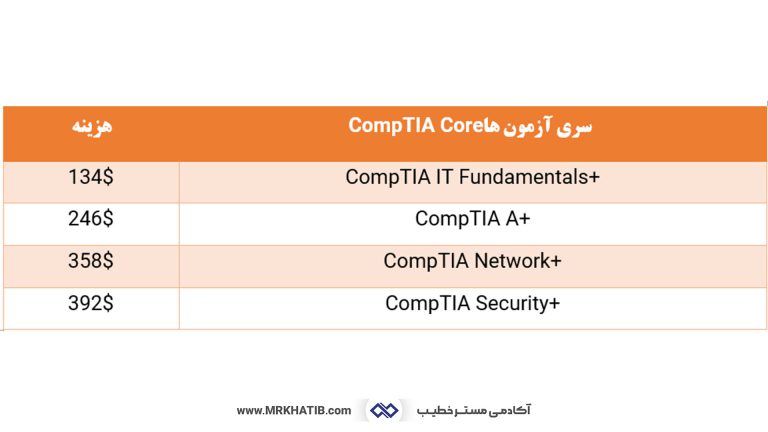 | سری آزمون هاCompTIA Core | هزینه |
|---|---|
| CompTIA IT Fundamentals+ | 134$ |
| CompTIA A+ | 246$ |
| CompTIA Network+ | 358$ |
| CompTIA Security+ | 392$ |

آکادمی مستر خطیب www.MRKHATIB.com